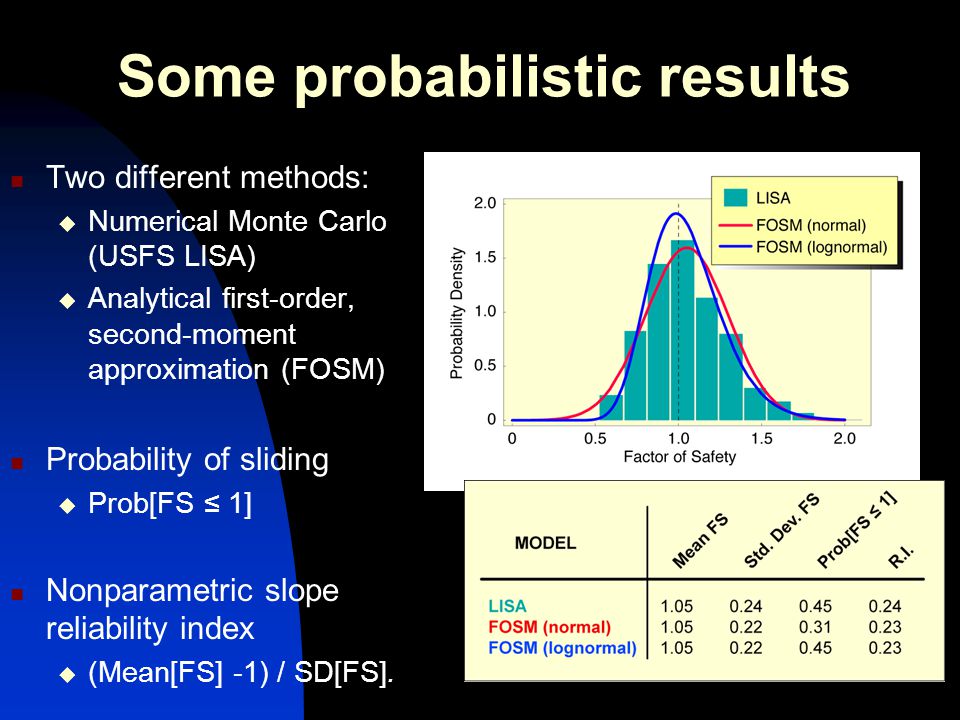 Some probabilistic results

Two different methods:
Numerical Monte Carlo (USFS LISA)
Analytical first-order, second-moment approximation (FOSM)

Probability of sliding
Prob[FS ≤ 1]

Nonparametric slope reliability index
(Mean[FS] -1) / SD[FS].

LISA
FOSM (normal)
FOSM (lognormal)
Probability Density
2.0
1.5
1.0
0.5
0
0
0.5
1.0
1.5
2.0
Factor of Safety

| MODEL | Mean FS | Std. Dev. FS | Prob[FS ≤ 1] | R.I. |
|---|---|---|---|---|
| LISA | 1.05 | 0.24 | 0.45 | 0.24 |
| FOSM (normal) | 1.05 | 0.22 | 0.31 | 0.23 |
| FOSM (lognormal) | 1.05 | 0.22 | 0.45 | 0.23 |